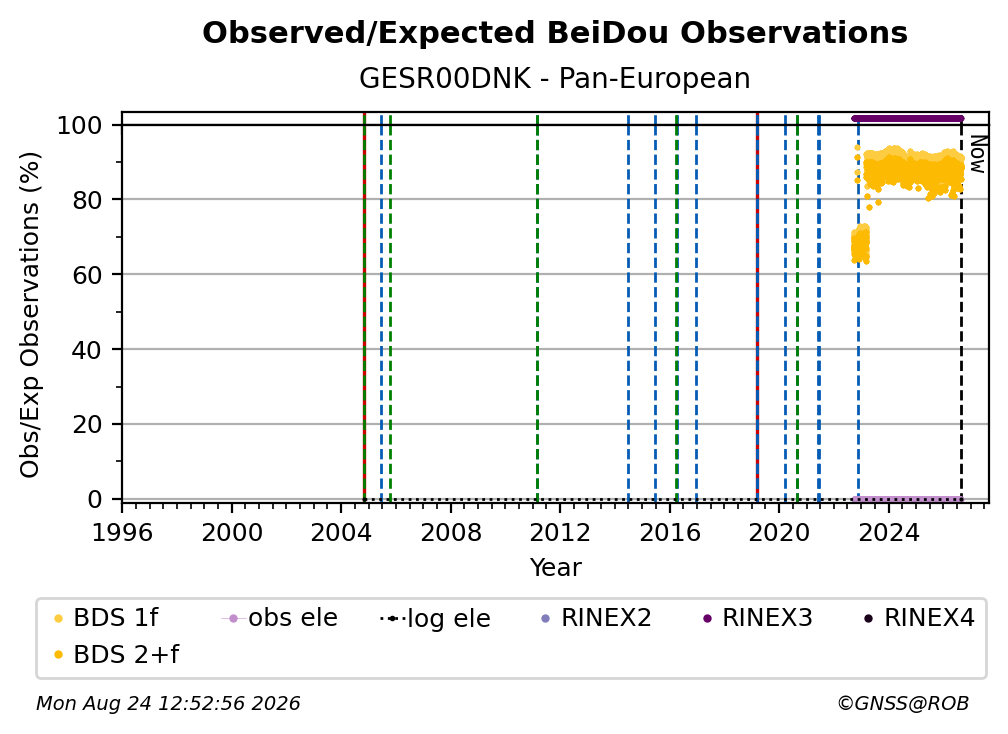 Observed/Expected BeiDou Observations

GESR00DNK - Pan-European

Obs/Exp Observations (%)

100
80
60
40
20
0

Now

1996 2000 2004 2008 2012 2016 2020 2024

Year

BDS 1f
obs ele
log ele
RINEX2
RINEX3
RINEX4
BDS 2+f

Mon Aug 24 12:52:56 2026

©GNSS@ROB